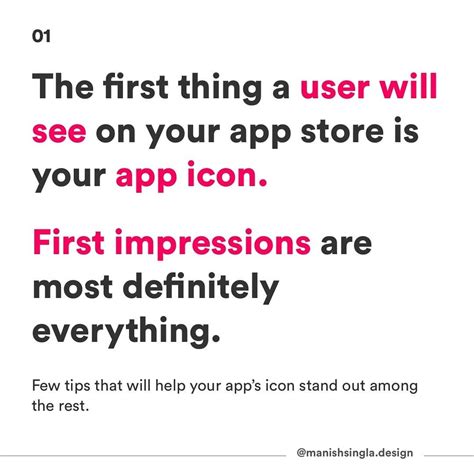 01

The first thing a user will see on your app store is your app icon.

First impressions are most definitely everything.

Few tips that will help your app's icon stand out among the rest.

@manishsingla.design